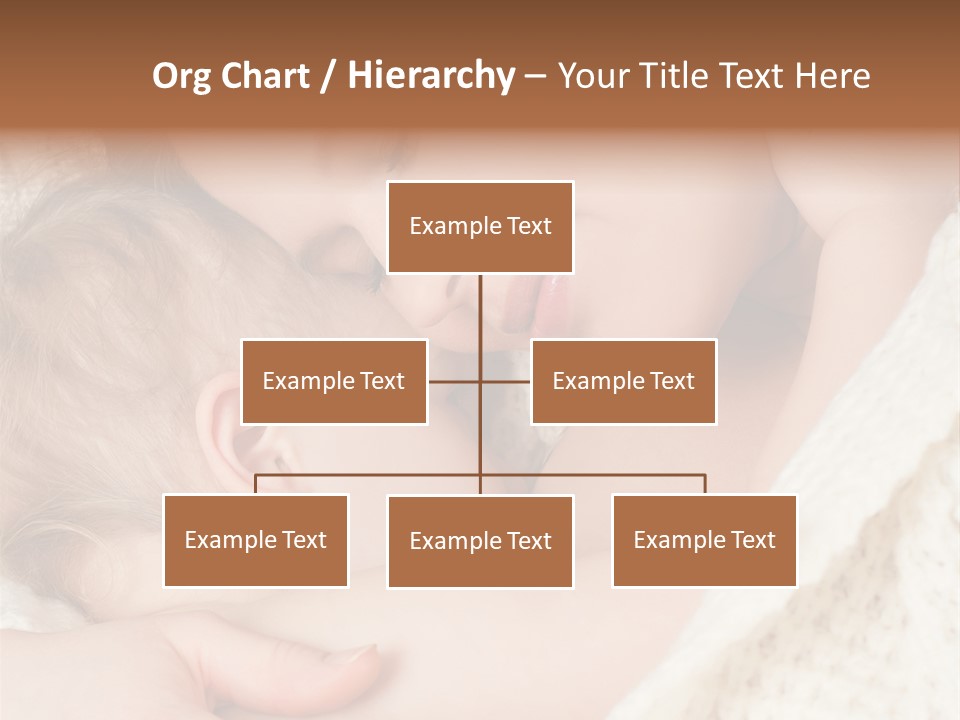 Org Chart / Hierarchy – Your Title Text Here

Example Text

Example Text

Example Text

Example Text

Example Text

Example Text